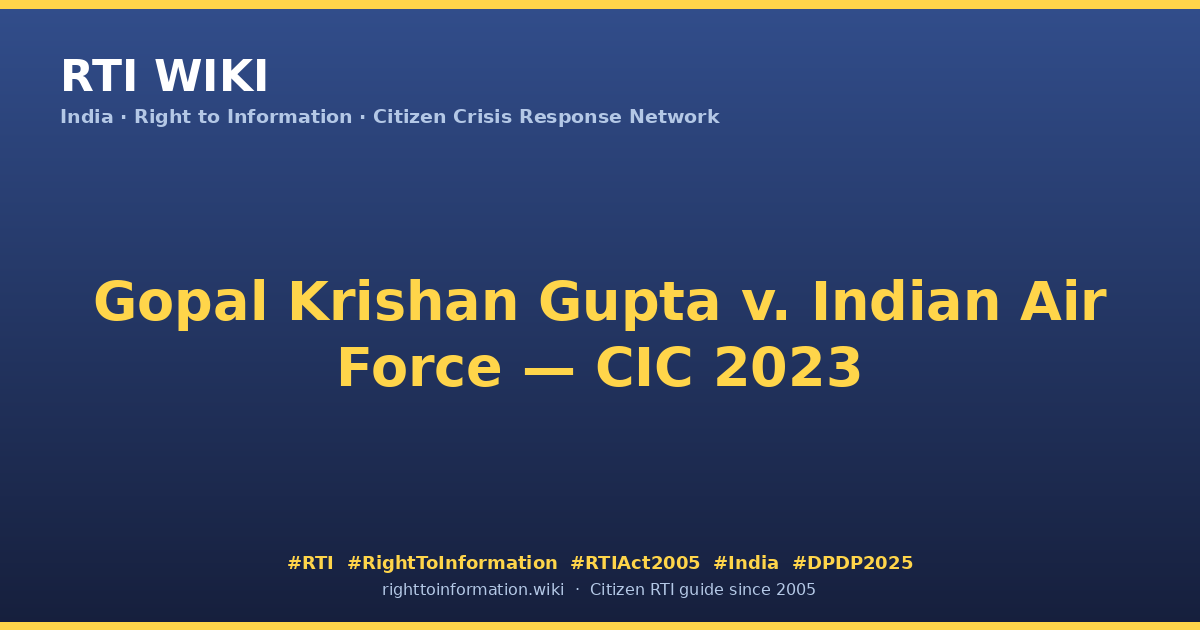 RTI WIKI
India · Right to Information · Citizen Crisis Response Network

Gopal Krishan Gupta v. Indian Air Force — CIC 2023

#RTI #RightToInformation #RTIAct2005 #India #DPDP2025
righttoinformation.wiki · Citizen RTI guide since 2005